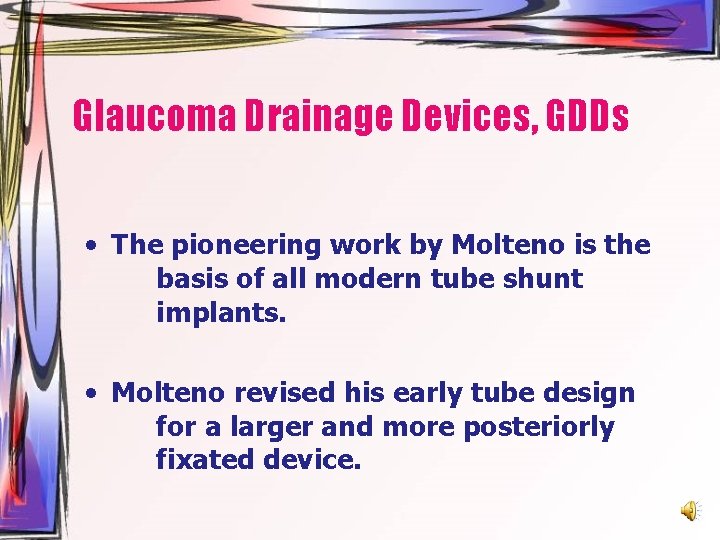 Glaucoma Drainage Devices, GDDs

• The pioneering work by Molteno is the basis of all modern tube shunt implants.

• Molteno revised his early tube design for a larger and more posteriorly fixated device.